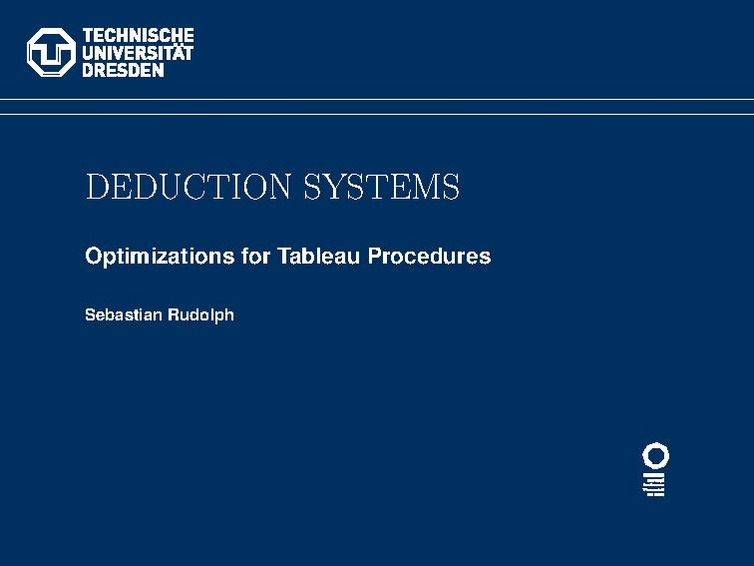 TECHNISCHE
UNIVERSITÄT
DRESDEN

DEDUCTION SYSTEMS

Optimizations for Tableau Procedures

Sebastian Rudolph